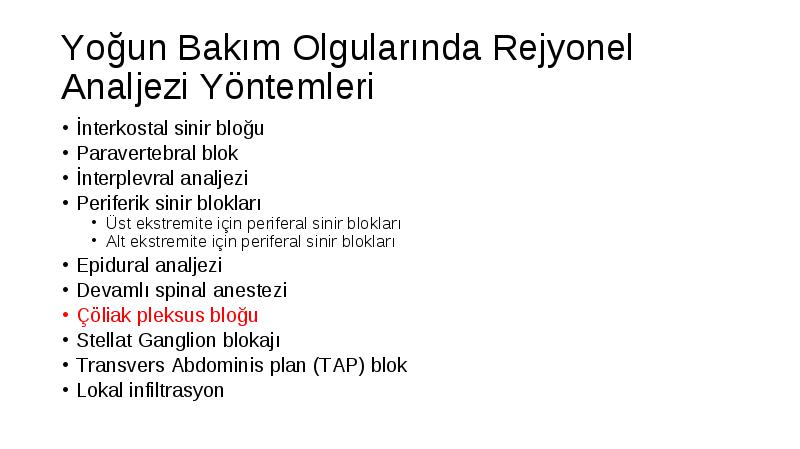 Yoğun Bakım Olgularında Rejyonel Analjezi Yöntemleri

• İnterkostal sinir bloğu
• Paravertebral blok
• İnterplevral analjezi
• Periferik sinir blokları
  • Üst ekstremite için periferal sinir blokları
  • Alt ekstremite için periferal sinir blokları
• Epidural analjezi
• Devamlı spinal anestezi
• Çöliak pleksus bloğu
• Stellat Ganglion blokajı
• Transvers Abdominis plan (TAP) blok
• Lokal infiltrasyon